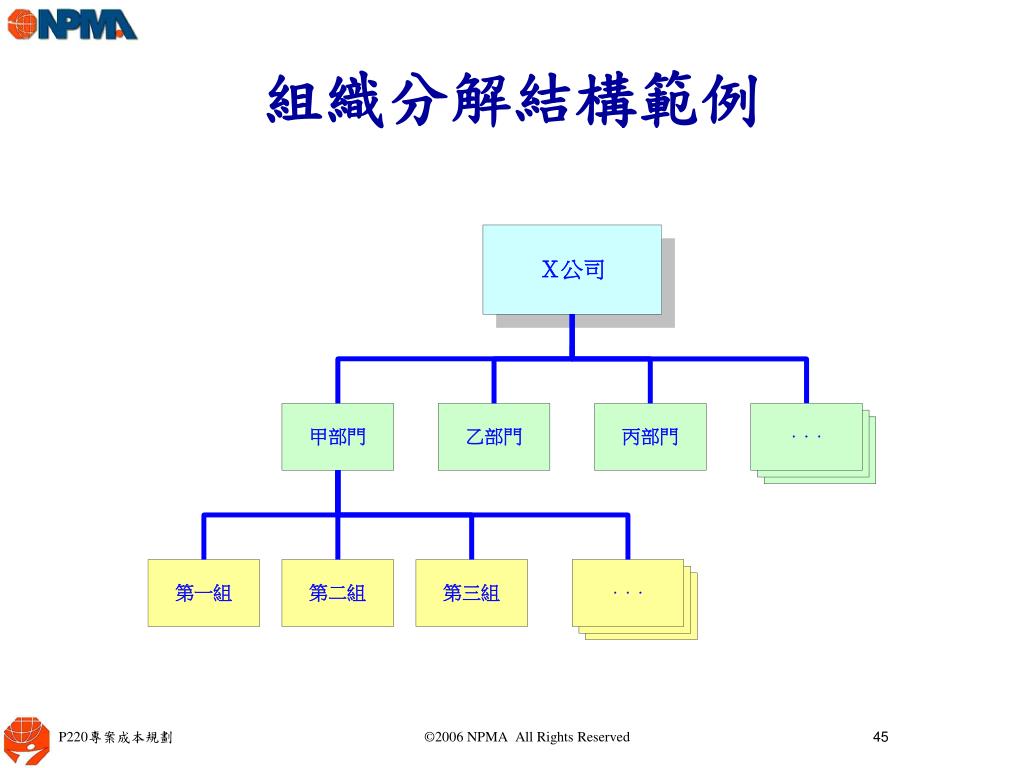 NPMA

組織分解結構範例

X公司

甲部門

乙部門

丙部門

· · ·

第一組

第二組

第三組

· · ·

P220專案成本規劃

©2006 NPMA All Rights Reserved

45